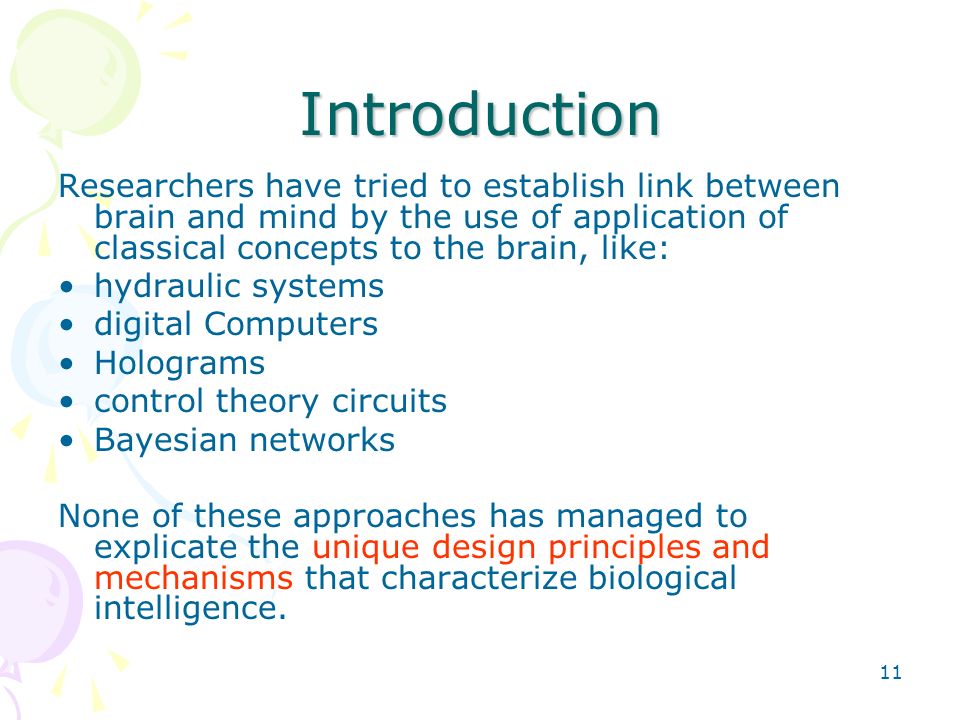 Introduction

Researchers have tried to establish link between brain and mind by the use of application of classical concepts to the brain, like:

• hydraulic systems
• digital Computers
• Holograms
• control theory circuits
• Bayesian networks

None of these approaches has managed to explicate the unique design principles and mechanisms that characterize biological intelligence.

11